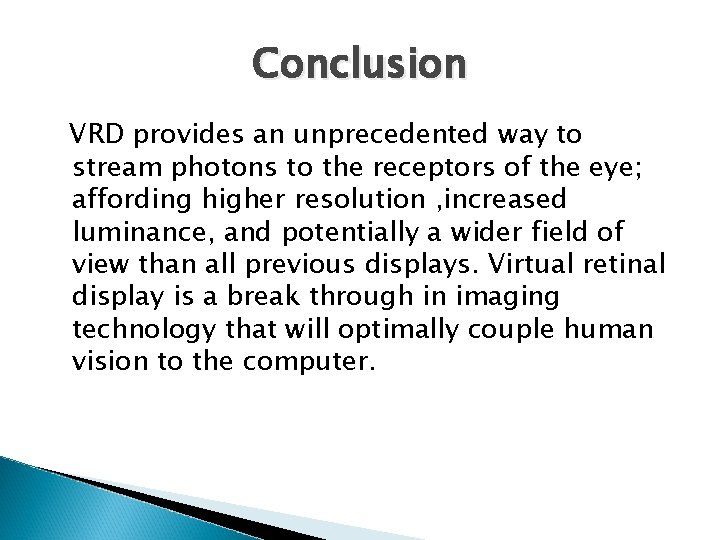 Conclusion

VRD provides an unprecedented way to stream photons to the receptors of the eye; affording higher resolution ,increased luminance, and potentially a wider field of view than all previous displays. Virtual retinal display is a break through in imaging technology that will optimally couple human vision to the computer.